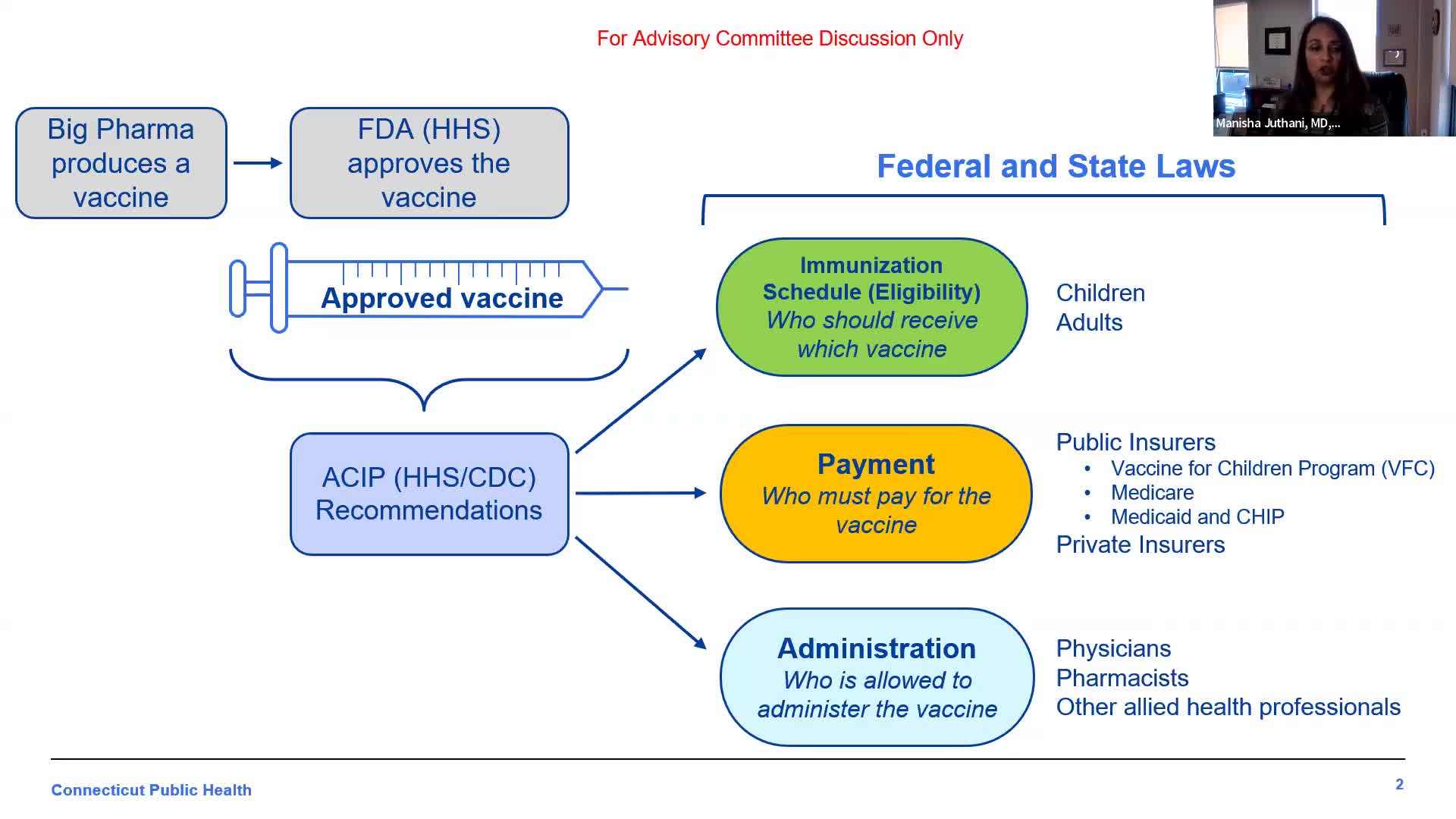 For Advisory Committee Discussion Only

Manisha Juthani, MD,...

Big Pharma produces a vaccine

FDA (HHS) approves the vaccine

Approved vaccine

ACIP (HHS/CDC) Recommendations

Federal and State Laws

Immunization Schedule (Eligibility)
Who should receive which vaccine

Children
Adults

Payment
Who must pay for the vaccine

Public Insurers
• Vaccine for Children Program (VFC)
• Medicare
• Medicaid and CHIP
Private Insurers

Administration
Who is allowed to administer the vaccine

Physicians
Pharmacists
Other allied health professionals

Connecticut Public Health

2